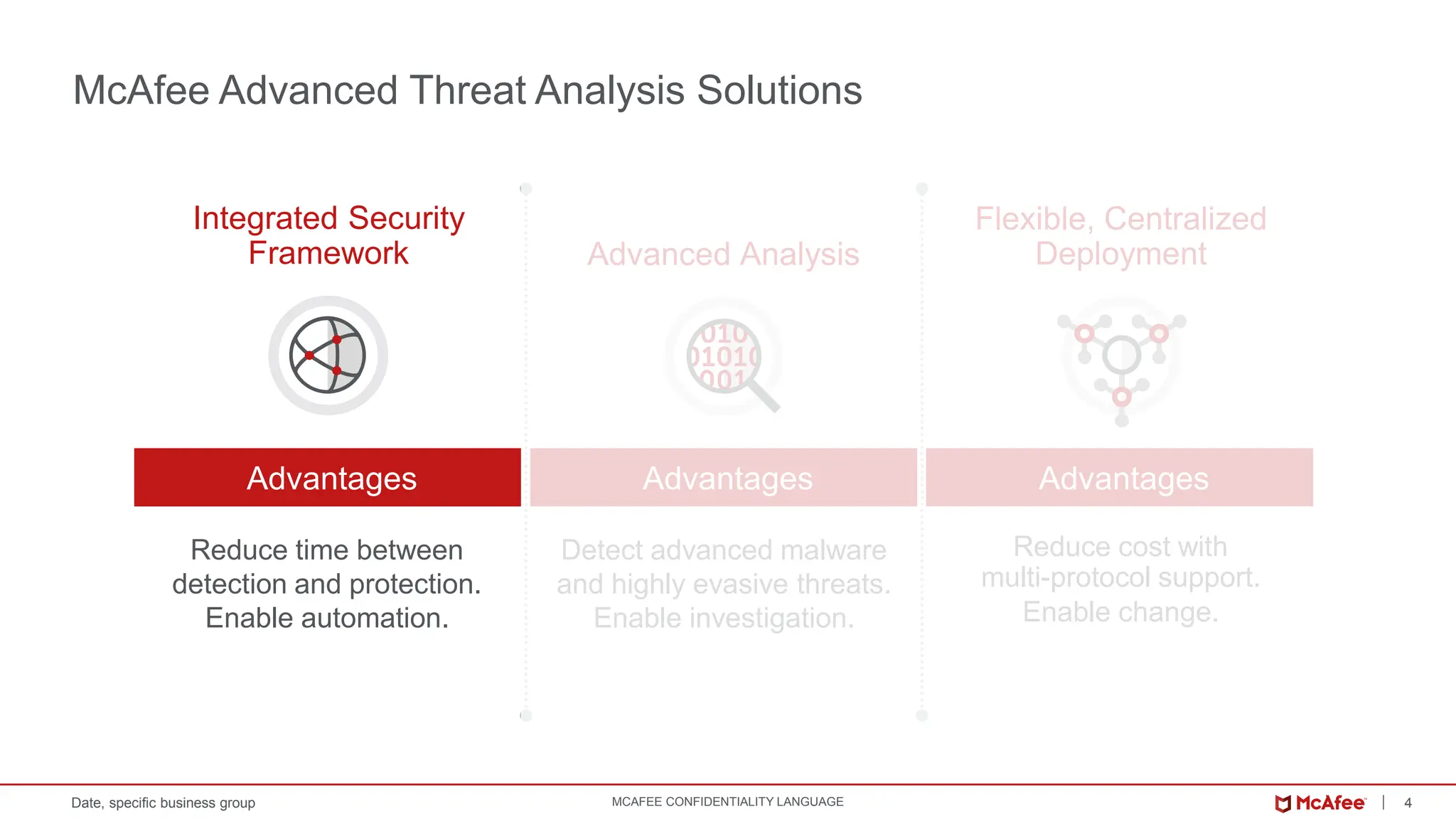 McAfee Advanced Threat Analysis Solutions

Integrated Security Framework

Advantages

Reduce time between detection and protection. Enable automation.

Advanced Analysis

010
01010
001

Advantages

Detect advanced malware and highly evasive threats. Enable investigation.

Flexible, Centralized Deployment

Advantages

Reduce cost with multi-protocol support. Enable change.

Date, specific business group

MCAFEE CONFIDENTIALITY LANGUAGE

McAfee | 4